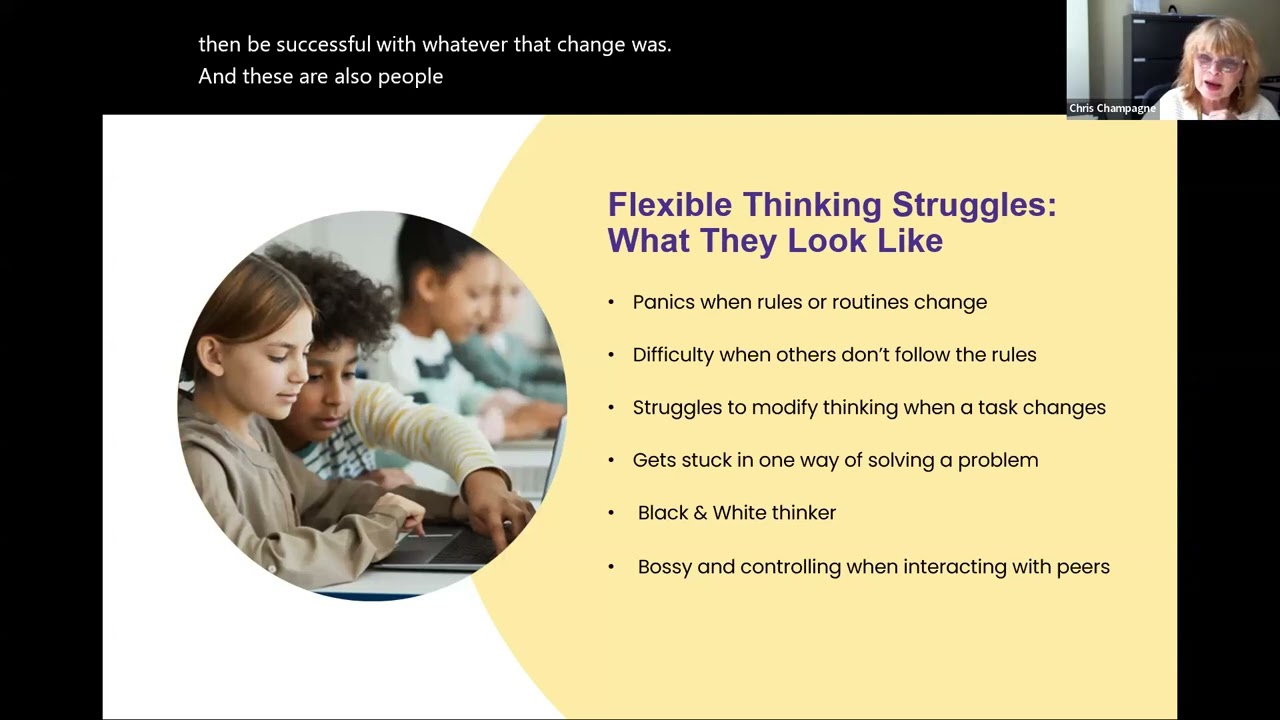 then be successful with whatever that change was.
And these are also people

Chris Champagne

Flexible Thinking Struggles: What They Look Like

• Panics when rules or routines change
• Difficulty when others don't follow the rules
• Struggles to modify thinking when a task changes
• Gets stuck in one way of solving a problem
• Black & White thinker
• Bossy and controlling when interacting with peers